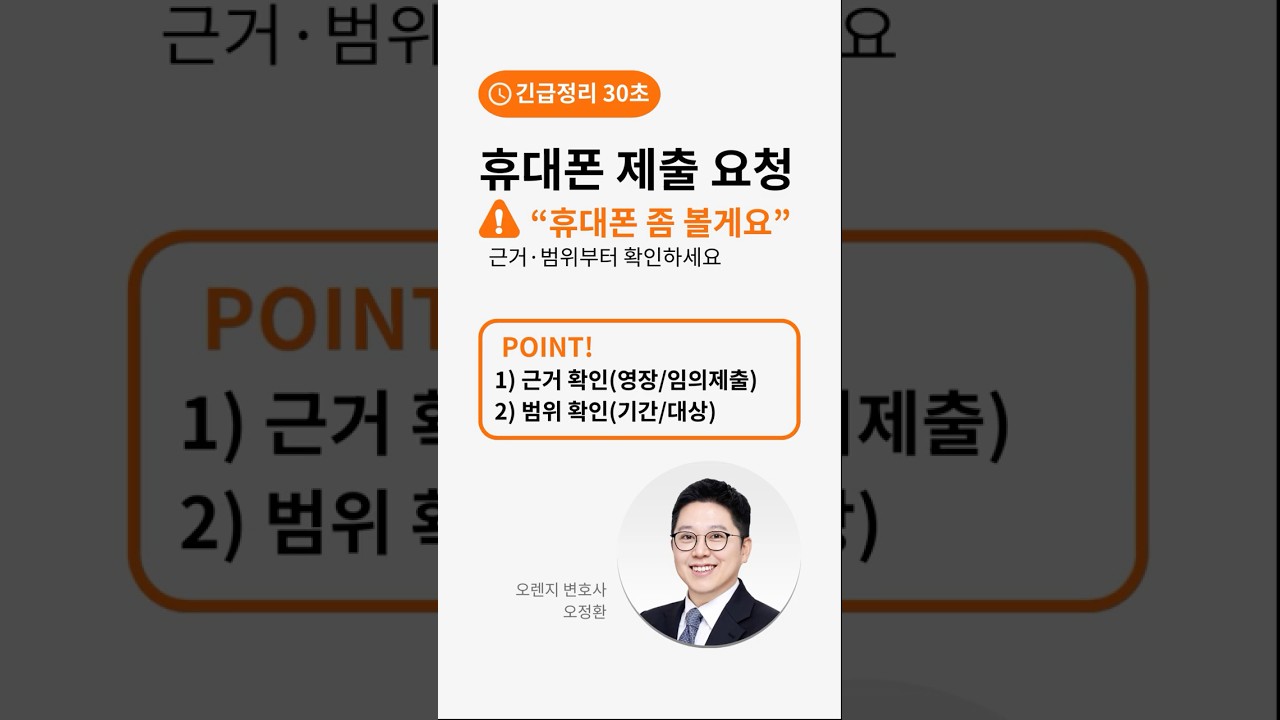 긴급정리 30초

휴대폰 제출 요청

“휴대폰 좀 볼게요”

근거·범위부터 확인하세요

POINT!
1) 근거 확인(영장/임의제출)
2) 범위 확인(기간/대상)

오렌지 변호사
오정환